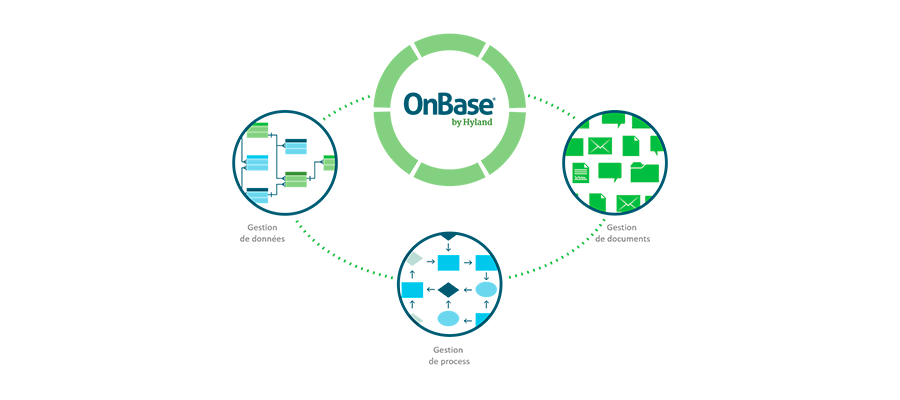 OnBase®
by Hyland

Gestion de données

Gestion de documents

Gestion de process